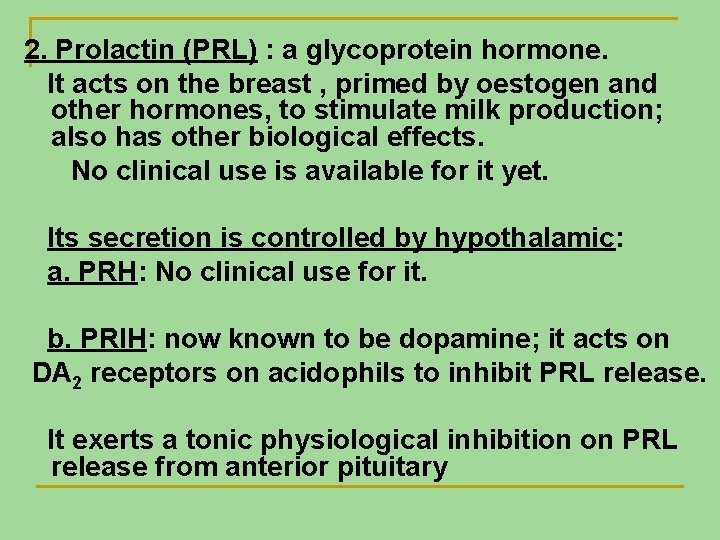 2. Prolactin (PRL) : a glycoprotein hormone.
It acts on the breast , primed by oestogen and other hormones, to stimulate milk production; also has other biological effects.
No clinical use is available for it yet.

Its secretion is controlled by hypothalamic:
a. PRH: No clinical use for it.

b. PRIH: now known to be dopamine; it acts on $DA_2$ receptors on acidophils to inhibit PRL release.

It exerts a tonic physiological inhibition on PRL release from anterior pituitary